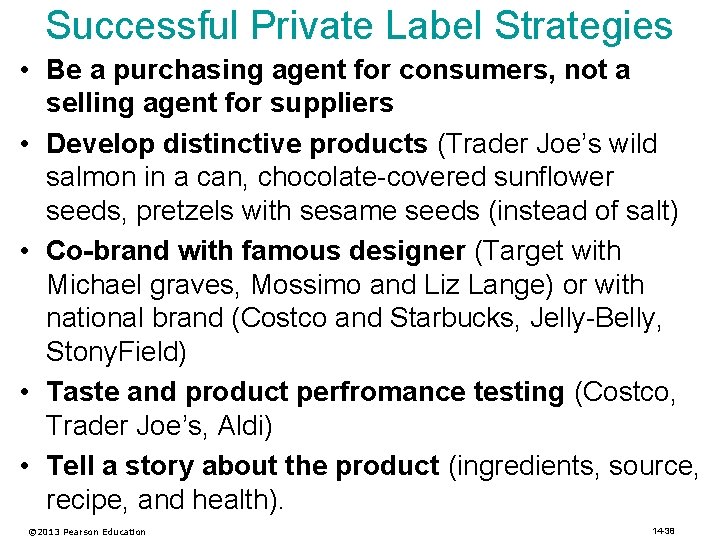 Successful Private Label Strategies

• Be a purchasing agent for consumers, not a selling agent for suppliers

• Develop distinctive products (Trader Joe's wild salmon in a can, chocolate-covered sunflower seeds, pretzels with sesame seeds (instead of salt)

• Co-brand with famous designer (Target with Michael graves, Mossimo and Liz Lange) or with national brand (Costco and Starbucks, Jelly-Belly, StonyField)

• Taste and product perfromance testing (Costco, Trader Joe's, Aldi)

• Tell a story about the product (ingredients, source, recipe, and health).

©2013 Pearson Education

14-38